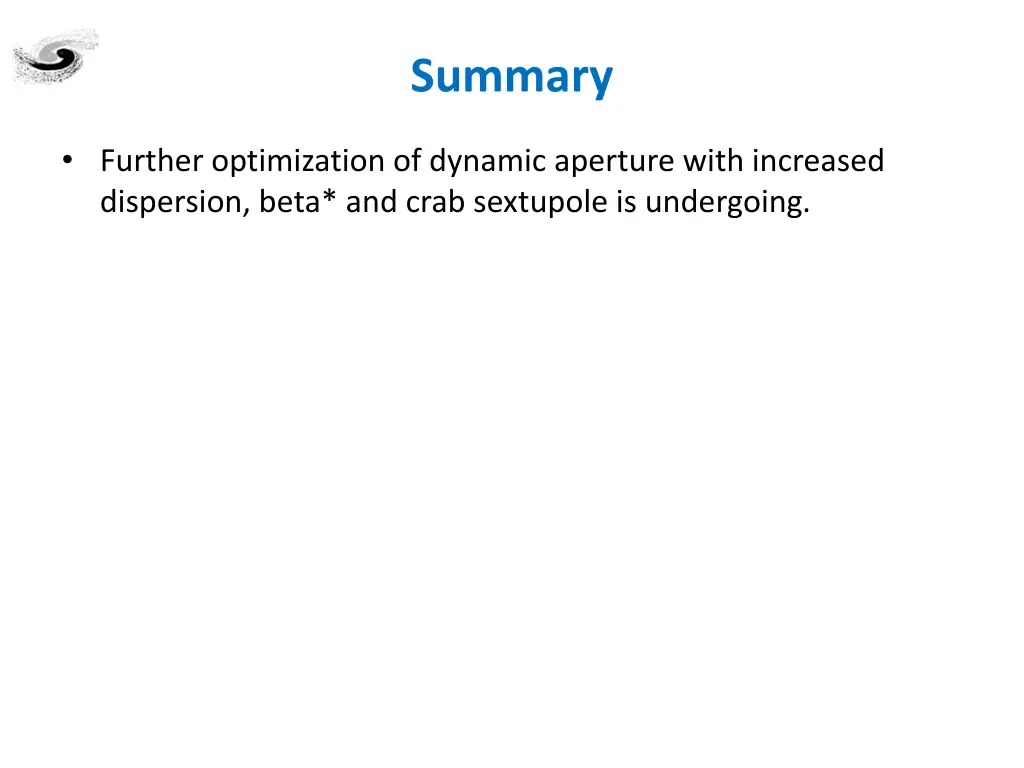 Summary

• Further optimization of dynamic aperture with increased dispersion, beta* and crab sextupole is undergoing.